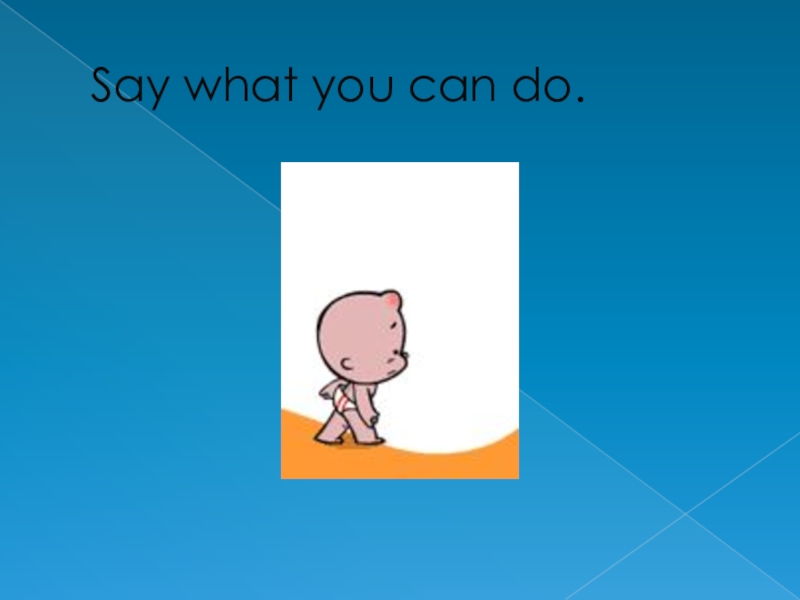 Say what you can do.